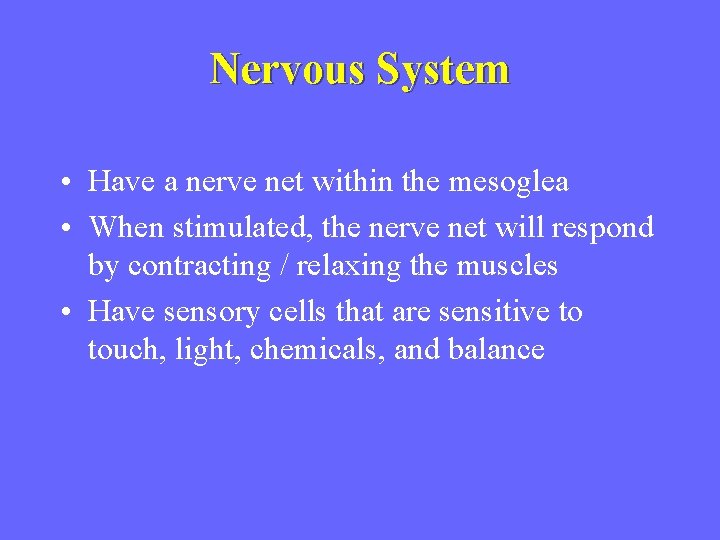 Nervous System

• Have a nerve net within the mesoglea
• When stimulated, the nerve net will respond by contracting / relaxing the muscles
• Have sensory cells that are sensitive to touch, light, chemicals, and balance